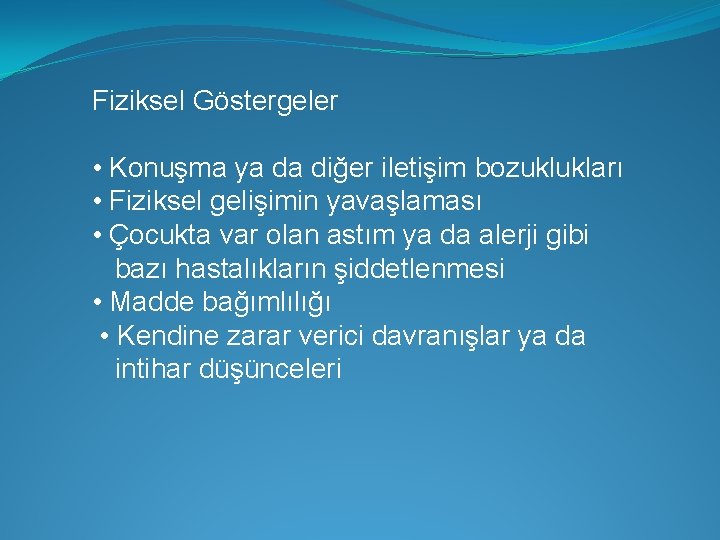 Fiziksel Göstergeler

• Konuşma ya da diğer iletişim bozuklukları
• Fiziksel gelişimin yavaşlaması
• Çocukta var olan astım ya da alerji gibi bazı hastalıkların şiddetlenmesi
• Madde bağımlılığı
• Kendine zarar verici davranışlar ya da intihar düşünceleri